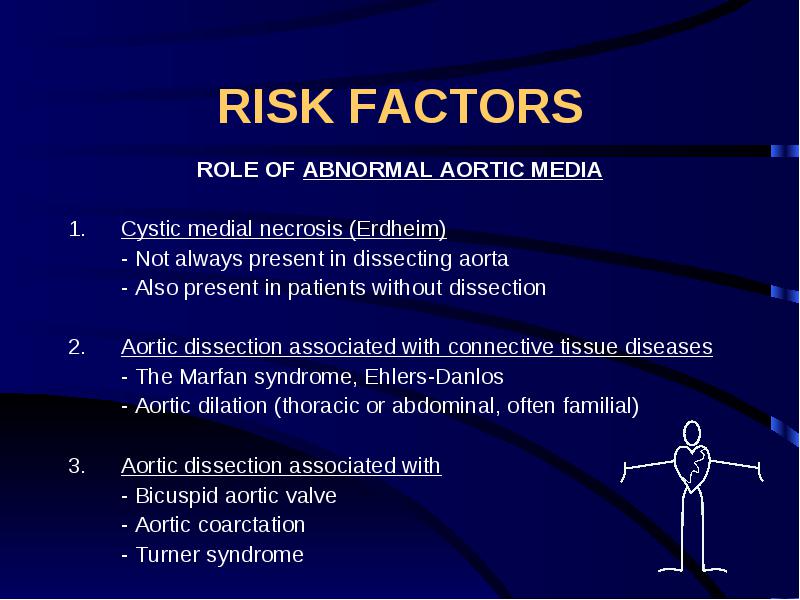 RISK FACTORS

ROLE OF ABNORMAL AORTIC MEDIA

1. Cystic medial necrosis (Erdheim)
- Not always present in dissecting aorta
- Also present in patients without dissection

2. Aortic dissection associated with connective tissue diseases
- The Marfan syndrome, Ehlers-Danlos
- Aortic dilation (thoracic or abdominal, often familial)

3. Aortic dissection associated with
- Bicuspid aortic valve
- Aortic coarctation
- Turner syndrome